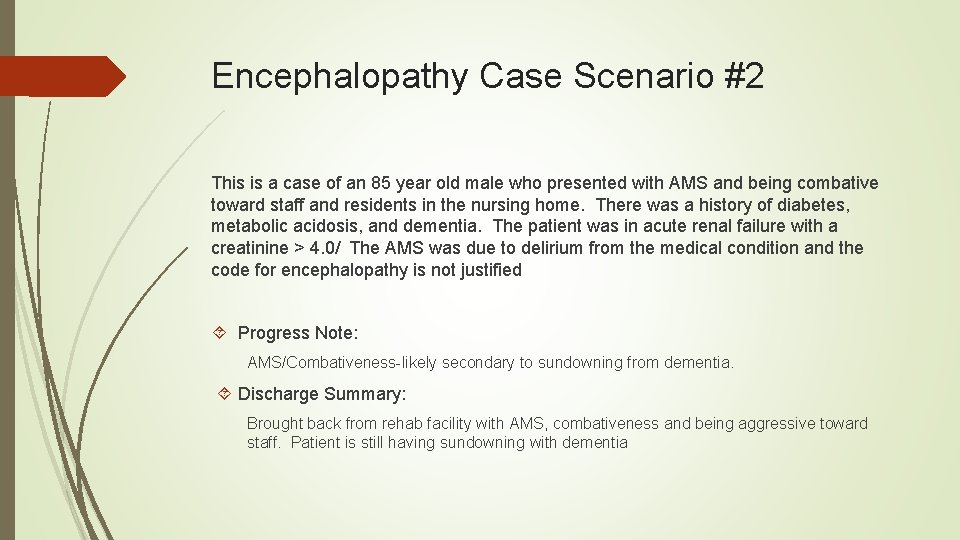 Encephalopathy Case Scenario #2

This is a case of an 85 year old male who presented with AMS and being combative toward staff and residents in the nursing home. There was a history of diabetes, metabolic acidosis, and dementia. The patient was in acute renal failure with a creatinine > 4.0/ The AMS was due to delirium from the medical condition and the code for encephalopathy is not justified

Progress Note:

AMS/Combativeness-likely secondary to sundowning from dementia.

Discharge Summary:

Brought back from rehab facility with AMS, combativeness and being aggressive toward staff. Patient is still having sundowning with dementia